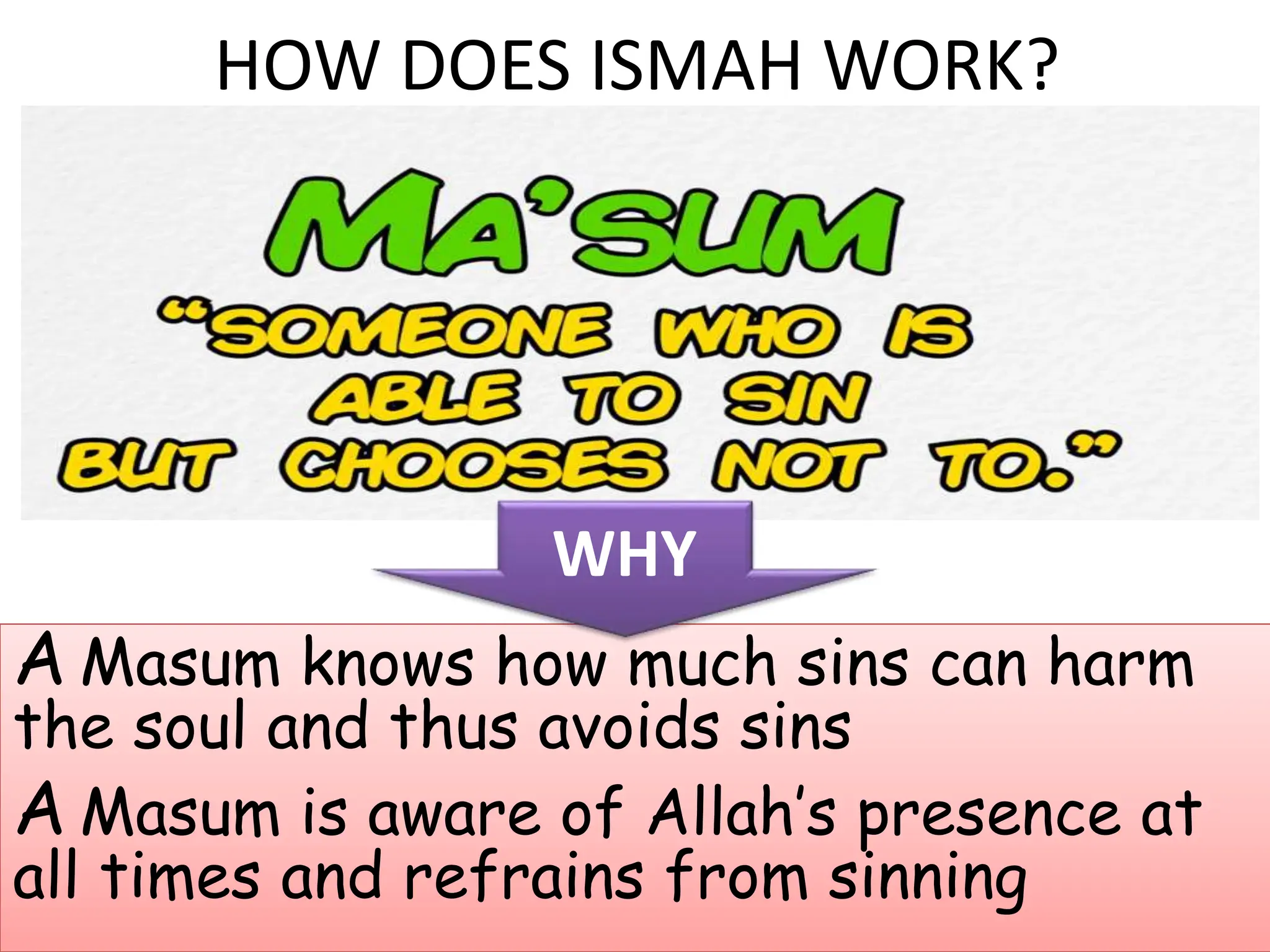 HOW DOES ISMAH WORK?

MA'SUM

"SOMEONE WHO IS ABLE TO SIN BUT CHOOSES NOT TO."

WHY

A Masum knows how much sins can harm the soul and thus avoids sins

A Masum is aware of Allah's presence at all times and refrains from sinning